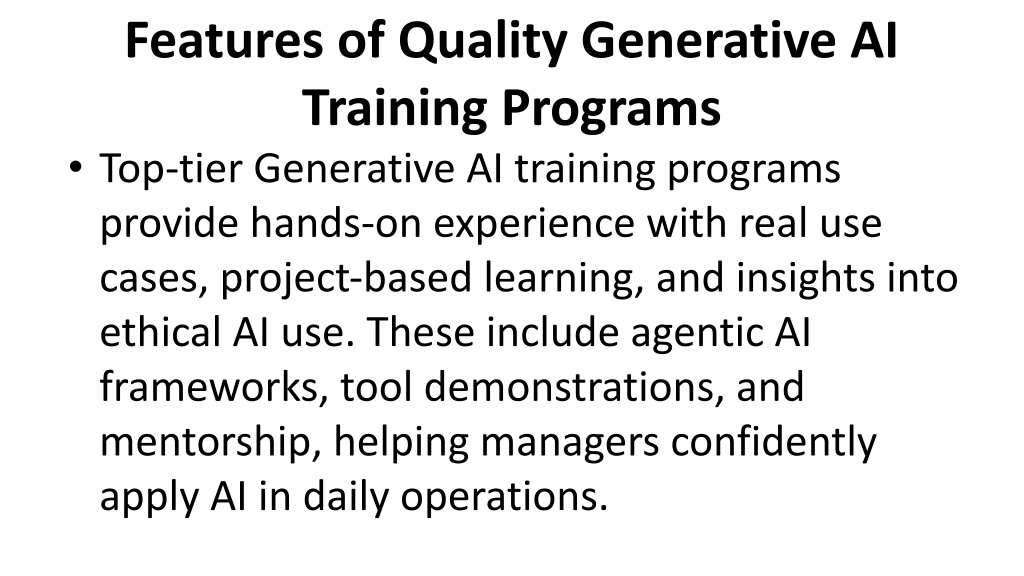 Features of Quality Generative AI Training Programs

• Top-tier Generative AI training programs provide hands-on experience with real use cases, project-based learning, and insights into ethical AI use. These include agentic AI frameworks, tool demonstrations, and mentorship, helping managers confidently apply AI in daily operations.